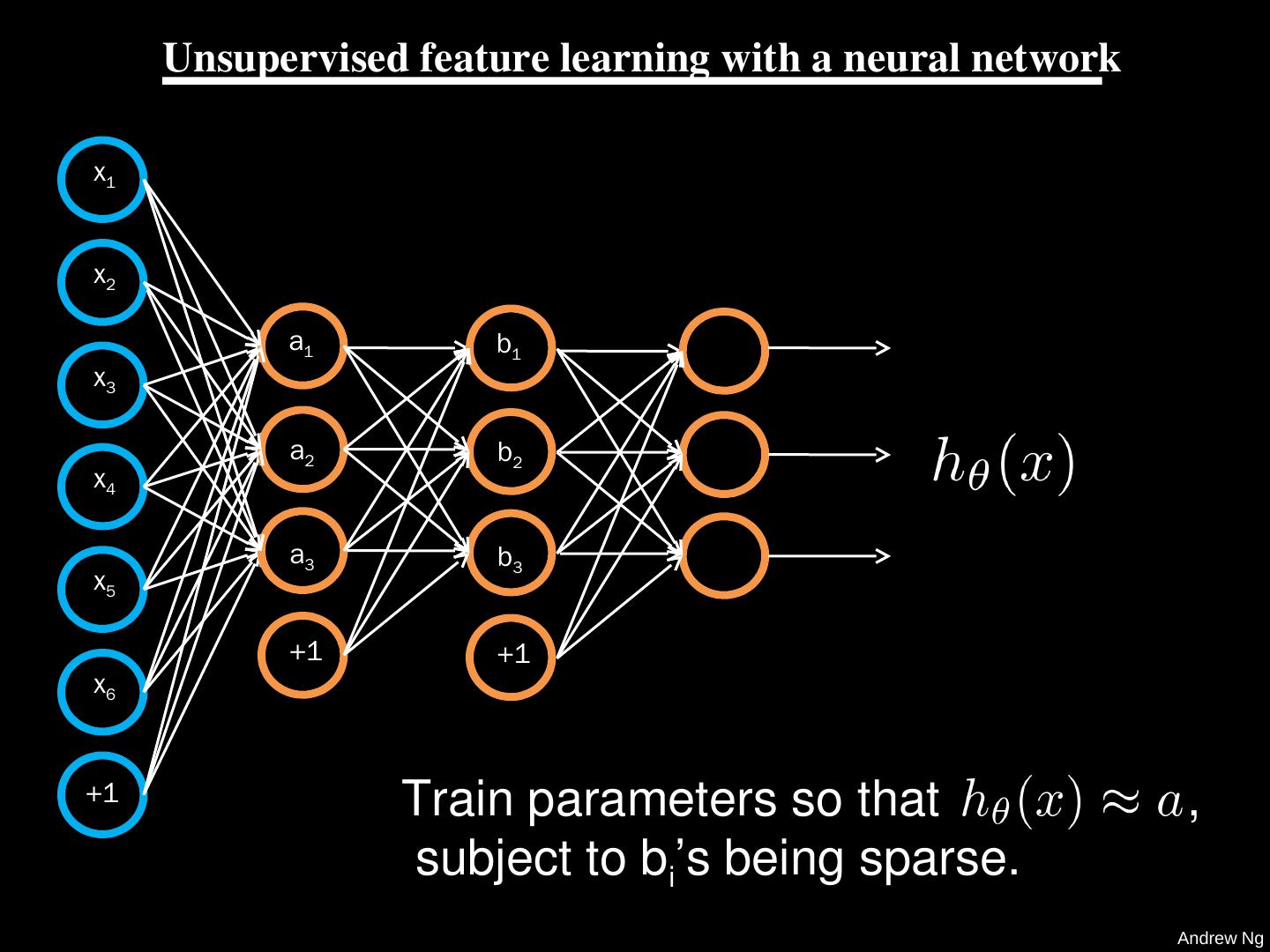 Unsupervised feature learning with a neural network

$x_1$

$x_2$

$x_3$

$x_4$

$x_5$

$x_6$

+1

$a_1$

$a_2$

$a_3$

+1

$b_1$

$b_2$

$b_3$

+1

$h_\theta(x)$

Train parameters so that $h_\theta(x) \approx a$, subject to $b_i$'s being sparse.

Andrew Ng